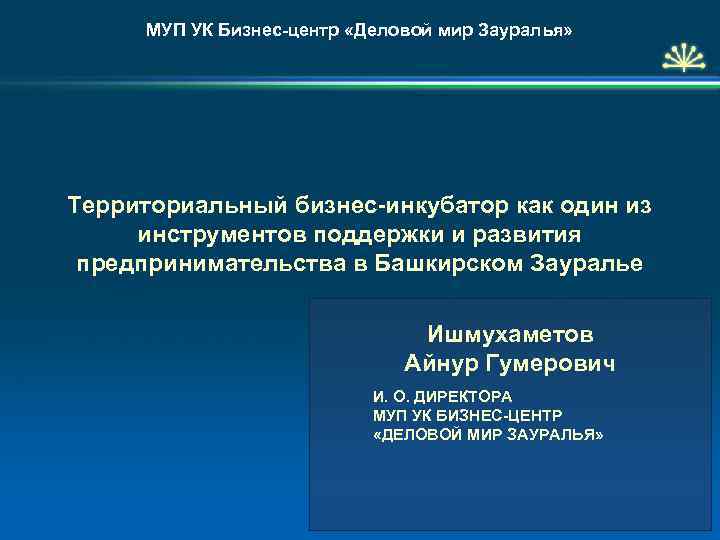 МУП УК Бизнес-центр «Деловой мир Зауралья»

Территориальный бизнес-инкубатор как один из инструментов поддержки и развития предпринимательства в Башкирском Зауралье

Ишмухаметов Айнур Гумерович

И. О. ДИРЕКТОРА
МУП УК БИЗНЕС-ЦЕНТР
«ДЕЛОВОЙ МИР ЗАУРАЛЬЯ»